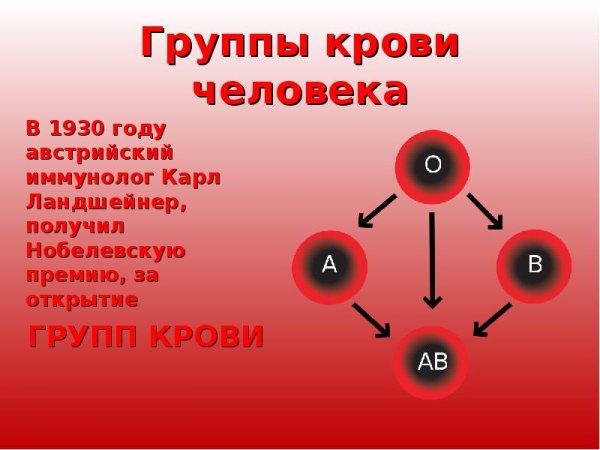 Группы крови человека

В 1930 году австрийский иммунолог Карл Ландшейнер, получил Нобелевскую премию, за открытие

ГРУПП КРОВИ

O

A

B

AB